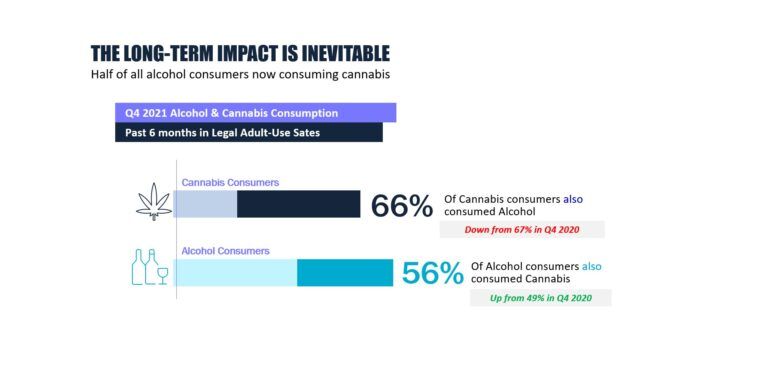 THE LONG-TERM IMPACT IS INEVITABLE
Half of all alcohol consumers now consuming cannabis

Q4 2021 Alcohol & Cannabis Consumption
Past 6 months in Legal Adult-Use Sates

Cannabis Consumers
66% Of Cannabis consumers also consumed Alcohol
Down from 67% in Q4 2020

Alcohol Consumers
56% Of Alcohol consumers also consumed Cannabis
Up from 49% in Q4 2020